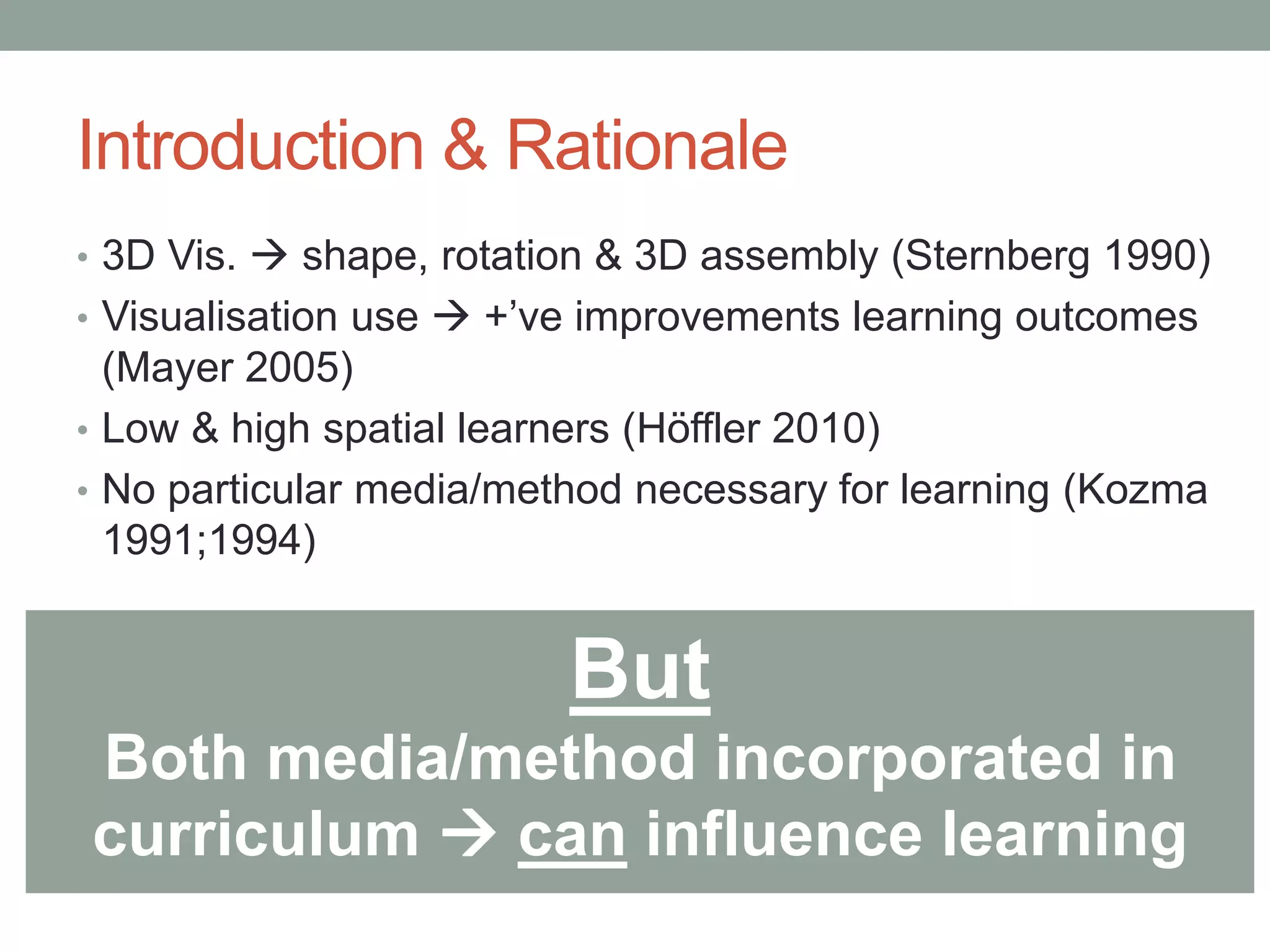 Introduction & Rationale

• 3D Vis. → shape, rotation & 3D assembly (Sternberg 1990)
• Visualisation use → +'ve improvements learning outcomes (Mayer 2005)
• Low & high spatial learners (Höffler 2010)
• No particular media/method necessary for learning (Kozma 1991;1994)

But
Both media/method incorporated in curriculum → can influence learning